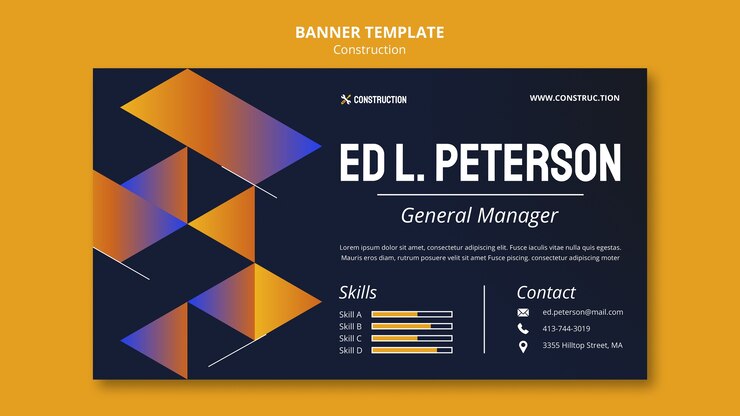 BANNER TEMPLATE
Construction

CONSTRUCTION

WWW.CONSTRUC.TION

ED L. PETERSON

General Manager

Lorem ipsum dolor sit amet, consectetur adipiscing elit. Fusce iaculis vitae nulla quis egestas. Mauris eros diam, rutrum posuere velit sit amet Fusce piscing. consectetur adipiscing moter

Skills

Skill A
Skill B
Skill C
Skill D

Contact

ed.peterson@mail.com
413-744-3019
3355 Hilltop Street, MA